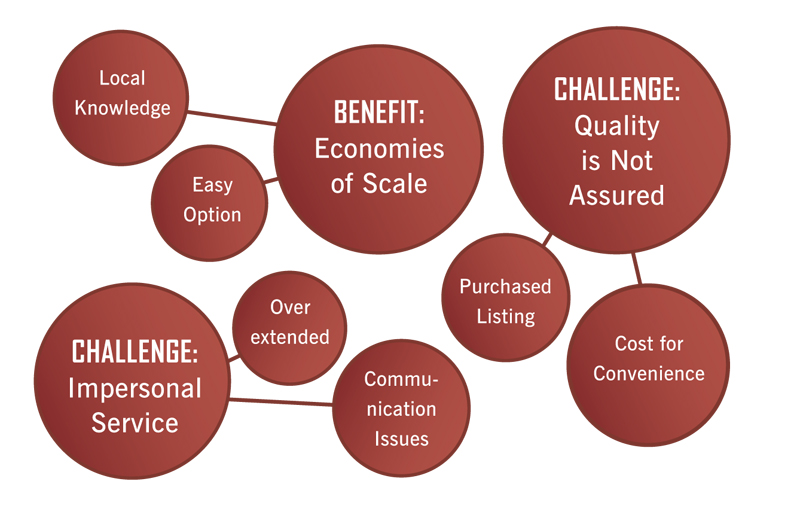 Local Knowledge

Easy Option

BENEFIT: Economies of Scale

CHALLENGE: Quality is Not Assured

Purchased Listing

Cost for Convenience

CHALLENGE: Impersonal Service

Over extended

Communication Issues